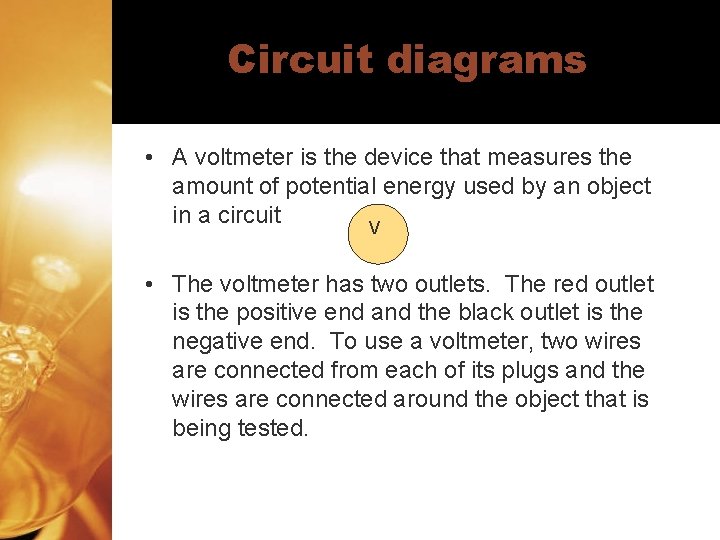 Circuit diagrams

• A voltmeter is the device that measures the amount of potential energy used by an object in a circuit

V

• The voltmeter has two outlets. The red outlet is the positive end and the black outlet is the negative end. To use a voltmeter, two wires are connected from each of its plugs and the wires are connected around the object that is being tested.